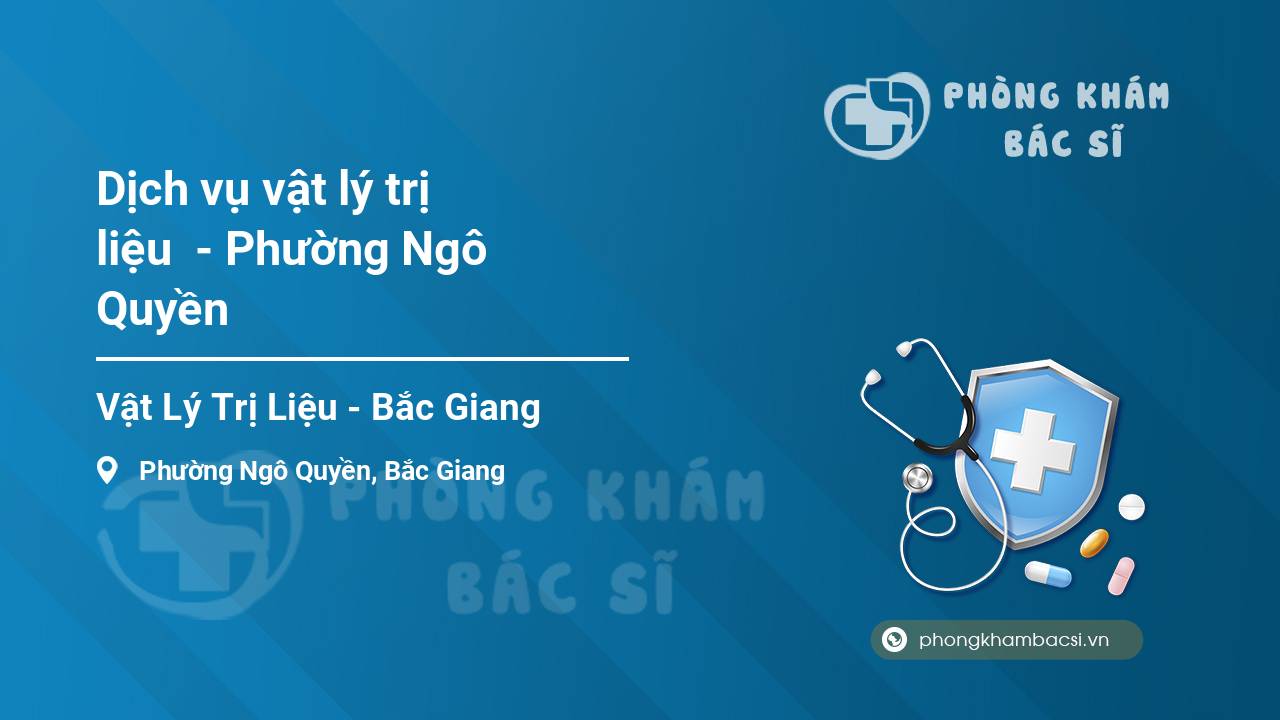 PHÒNG KHÁM BÁC SĨ

Dịch vụ vật lý trị liệu - Phường Ngô Quyền

Vật Lý Trị Liệu - Bắc Giang

Phường Ngô Quyền, Bắc Giang

PHÒNG KHÁM BÁC SĨ

phongkhambacsi.vn